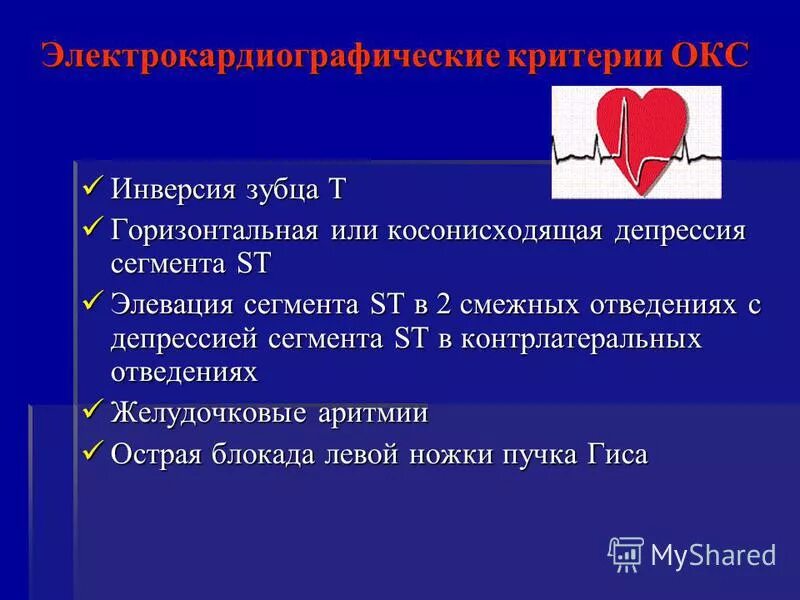 Электрокардиографические критерии ОКС

✓ Инверсия зубца Т
✓ Горизонтальная или косонисходящая депрессия сегмента ST
✓ Элевация сегмента ST в 2 смежных отведениях с депрессией сегмента ST в контрлатеральных отведениях
✓ Желудочковые аритмии
✓ Острая блокада левой ножки пучка Гиса

MyShared